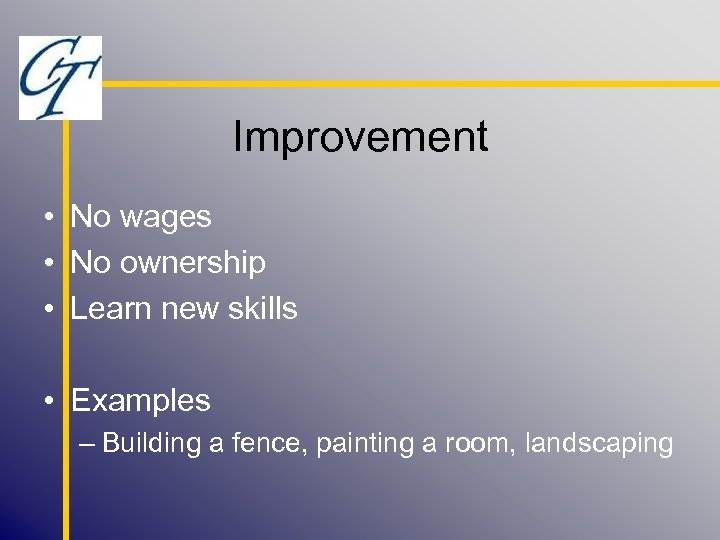 CT

Improvement

• No wages
• No ownership
• Learn new skills

• Examples
– Building a fence, painting a room, landscaping